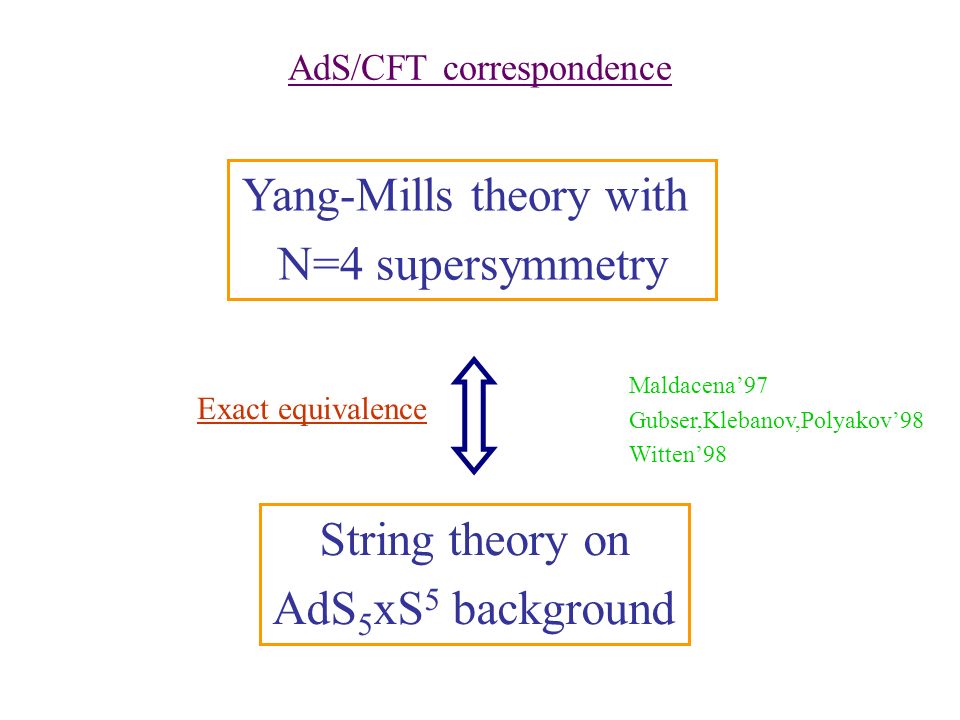 AdS/CFT correspondence

Yang-Mills theory with N=4 supersymmetry

Exact equivalence

Maldacena'97
Gubser,Klebanov,Polyakov'98
Witten'98

String theory on $AdS_5xS^5$ background